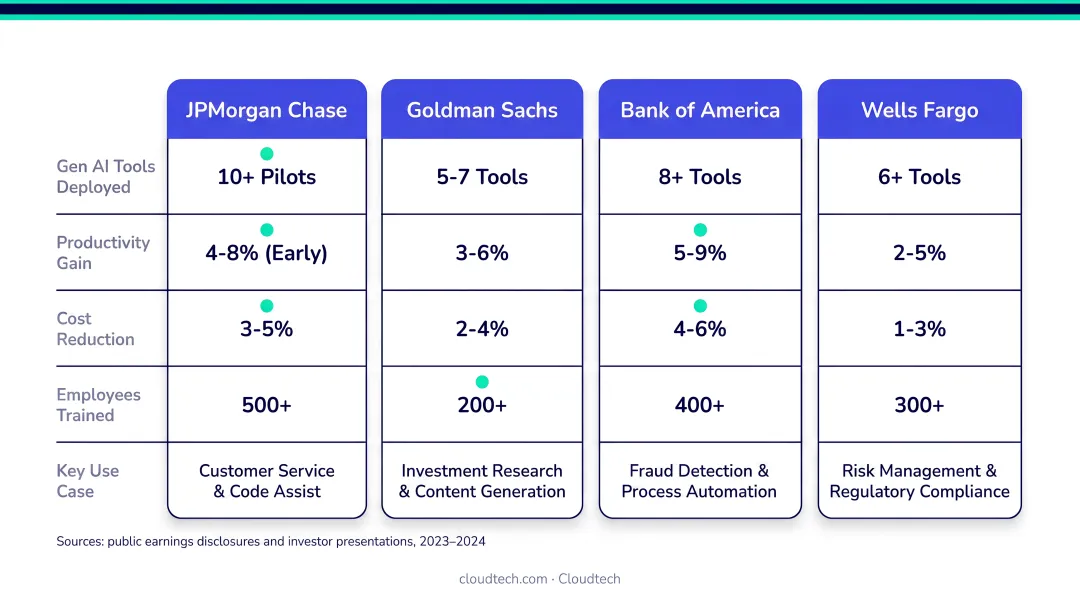 |  | JPMorgan Chase | Goldman Sachs | Bank of America | Wells Fargo |
|---|---|---|---|---|
| Gen AI Tools Deployed | 10+ Pilots | 5-7 Tools | 8+ Tools | 6+ Tools |
| Productivity Gain | 4-8% (Early) | 3-6% | 5-9% | 2-5% |
| Cost Reduction | 3-5% | 2-4% | 4-6% | 1-3% |
| Employees Trained | 500+ | 200+ | 400+ | 300+ |
| Key Use Case | Customer Service & Code Assist | Investment Research & Content Generation | Fraud Detection & Process Automation | Risk Management & Regulatory Compliance |

Sources: public earnings disclosures and investor presentations, 2023–2024

cloudtech.com · Cloudtech